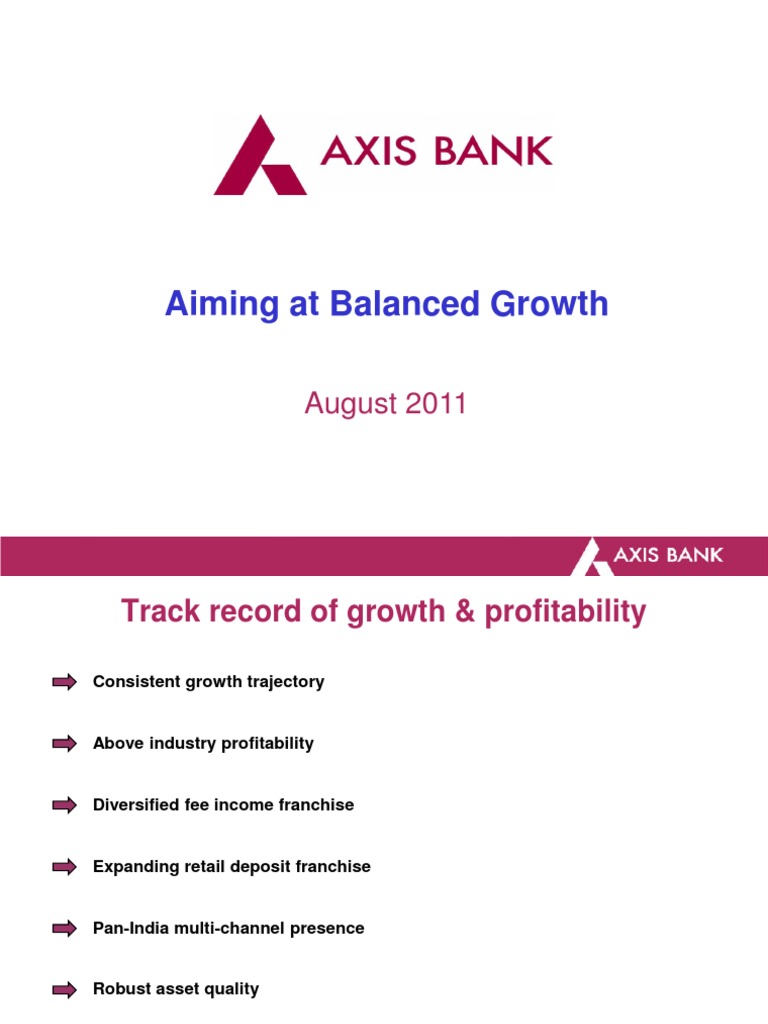 AXIS BANK

Aiming at Balanced Growth

August 2011

AXIS BANK

Track record of growth & profitability

Consistent growth trajectory

Above industry profitability

Diversified fee income franchise

Expanding retail deposit franchise

Pan-India multi-channel presence

Robust asset quality